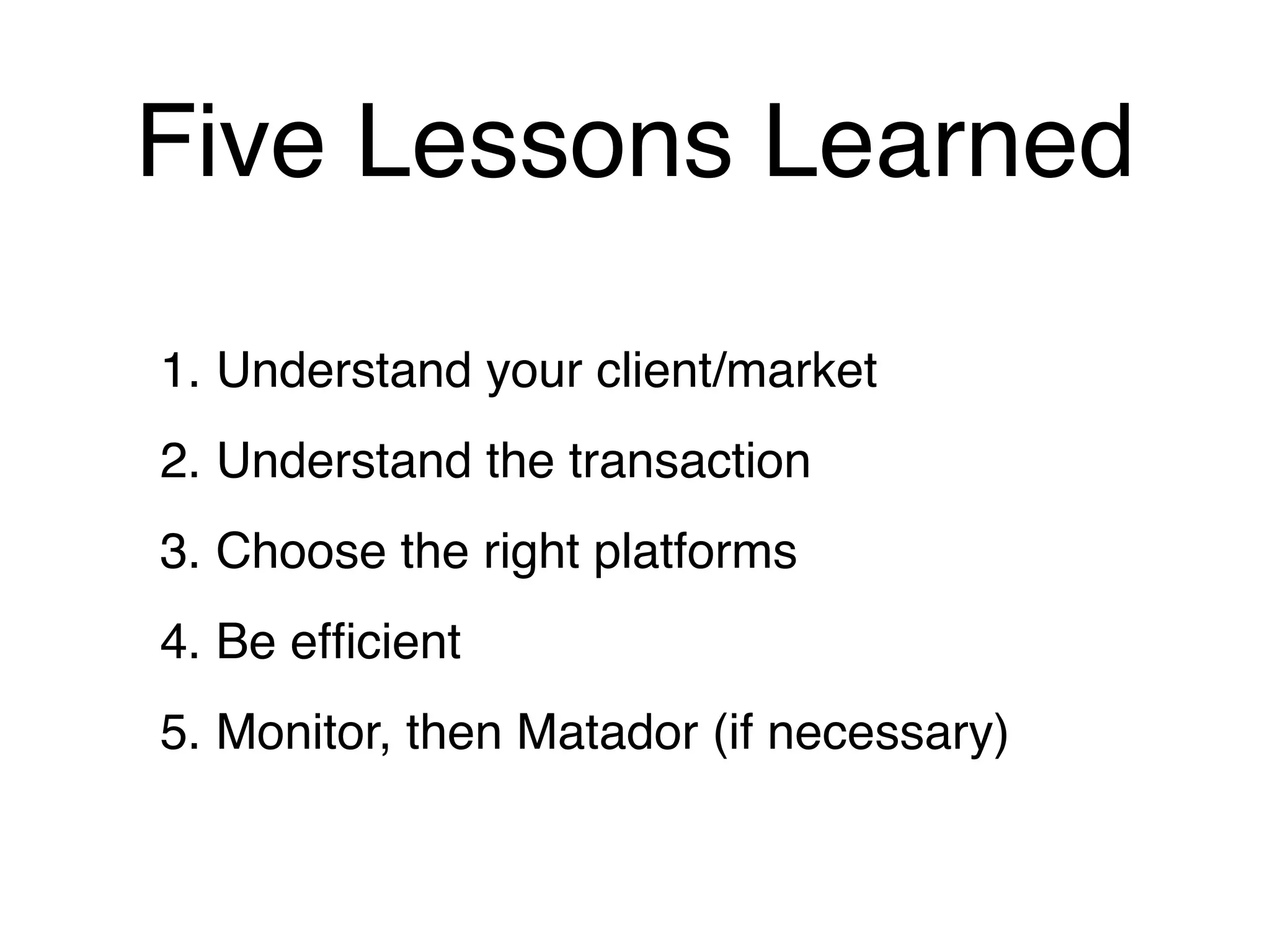 Five Lessons Learned

1. Understand your client/market
2. Understand the transaction
3. Choose the right platforms
4. Be efficient
5. Monitor, then Matador (if necessary)